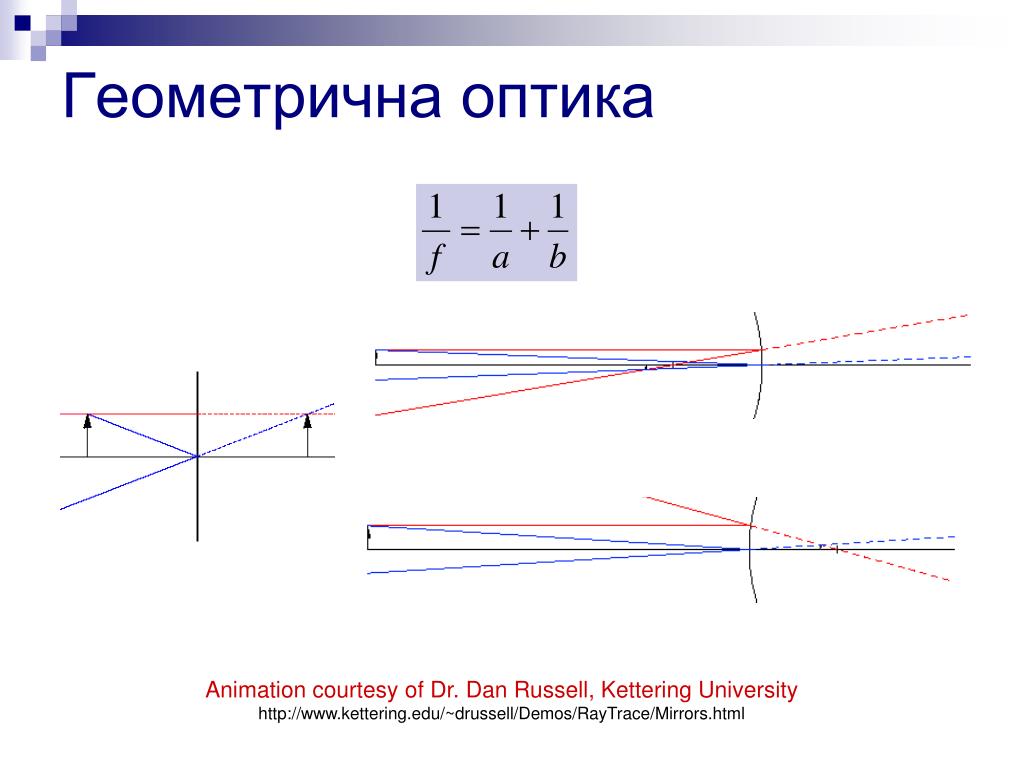 Геометрична оптика

$\frac{1}{f} = \frac{1}{a} + \frac{1}{b}$

Animation courtesy of Dr. Dan Russell, Kettering University
http://www.kettering.edu/~drussell/Demos/RayTrace/Mirrors.html